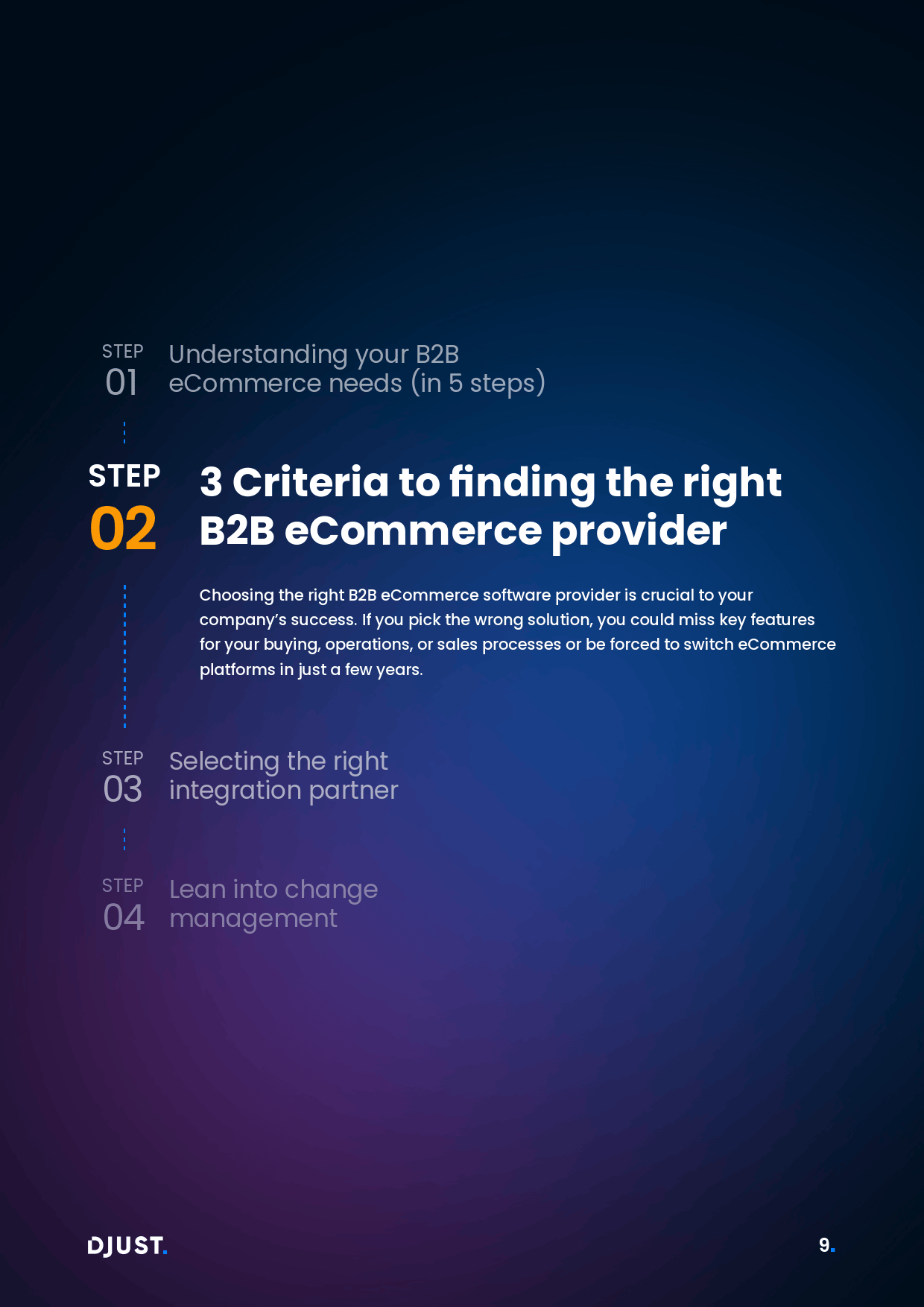 STEP 01 Understanding your B2B eCommerce needs (in 5 steps)

STEP 02 3 Criteria to finding the right B2B eCommerce provider

Choosing the right B2B eCommerce software provider is crucial to your company's success. If you pick the wrong solution, you could miss key features for your buying, operations, or sales processes or be forced to switch eCommerce platforms in just a few years.

STEP 03 Selecting the right integration partner

STEP 04 Lean into change management

DJUST.

9.